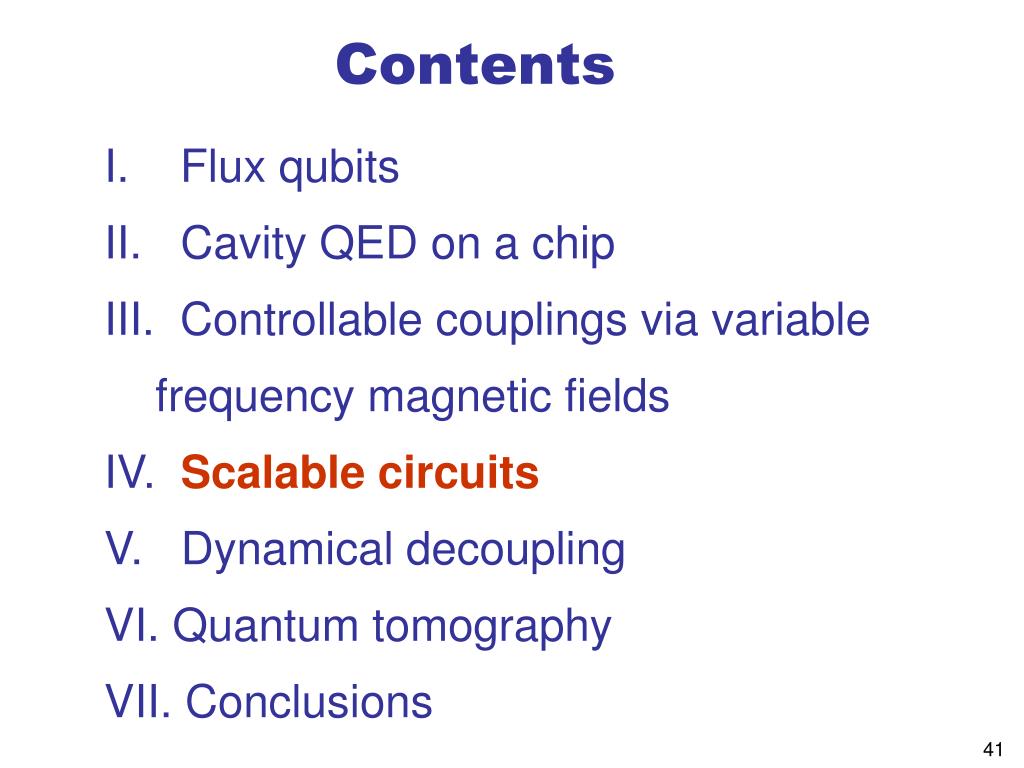 Contents

I. Flux qubits
II. Cavity QED on a chip
III. Controllable couplings via variable frequency magnetic fields
IV. Scalable circuits
V. Dynamical decoupling
VI. Quantum tomography
VII. Conclusions

41